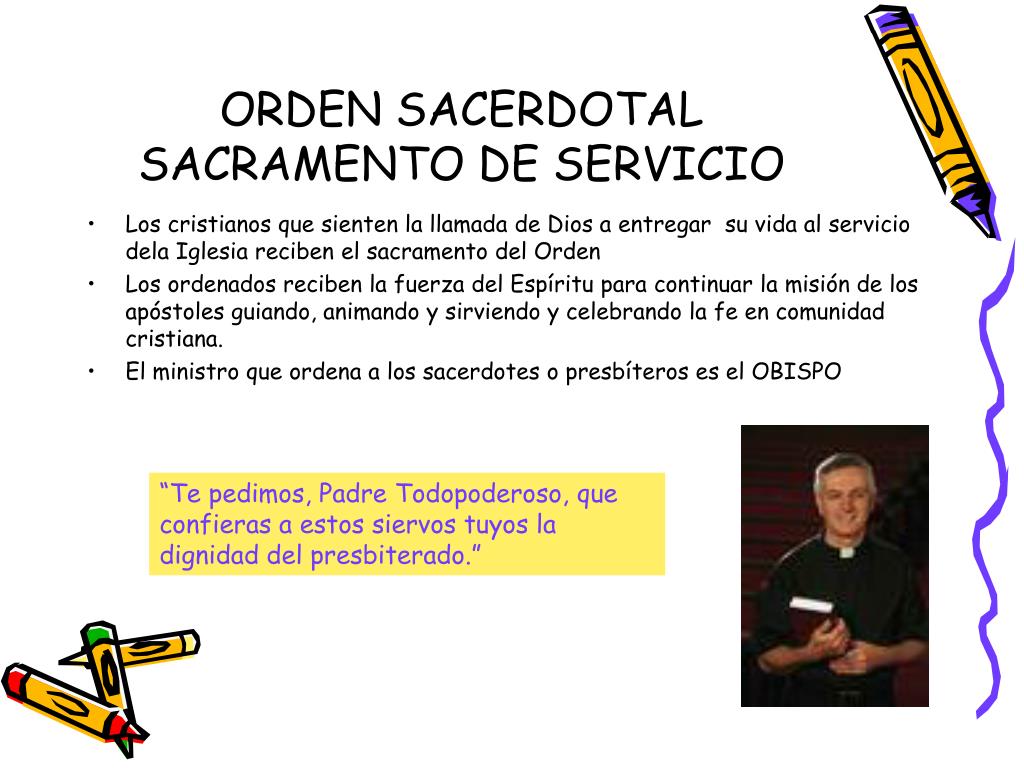 ORDEN SACERDOTAL
SACRAMENTO DE SERVICIO

• Los cristianos que sienten la llamada de Dios a entregar su vida al servicio dela Iglesia reciben el sacramento del Orden
• Los ordenados reciben la fuerza del Espíritu para continuar la misión de los apóstoles guiando, animando y sirviendo y celebrando la fe en comunidad cristiana.
• El ministro que ordena a los sacerdotes o presbíteros es el OBISPO

“Te pedimos, Padre Todopoderoso, que confieras a estos siervos tuyos la dignidad del presbiterado.”